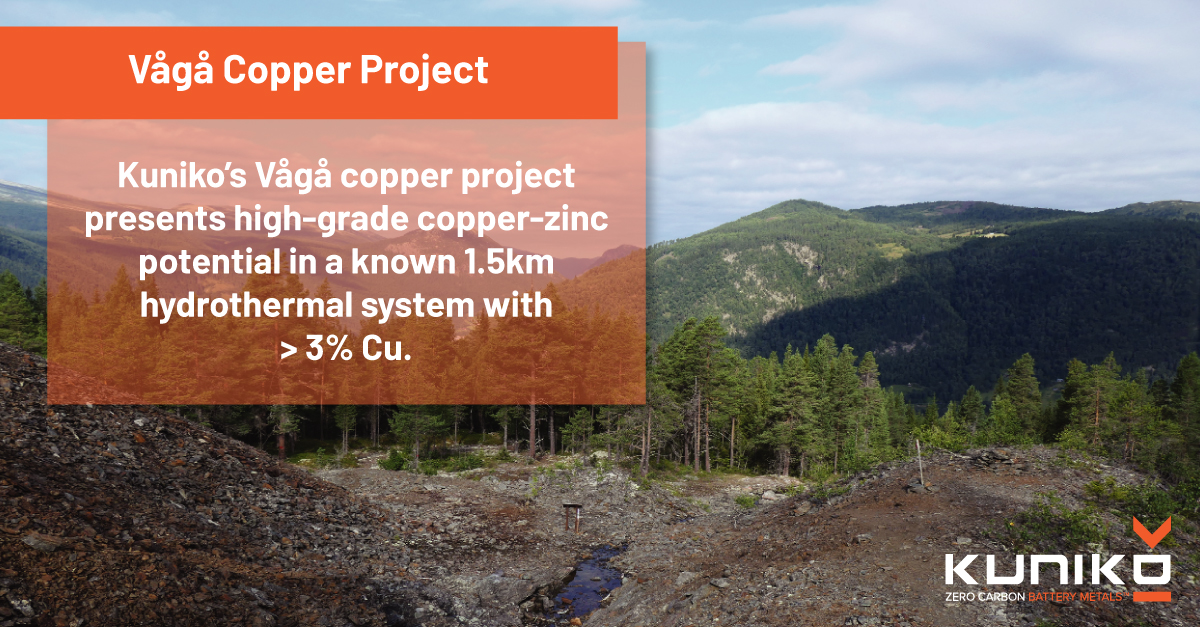 Vågå Copper Project

Kuniko's Vågå copper project presents high-grade copper-zinc potential in a known 1.5km hydrothermal system with > 3% Cu.

KUNIKO
ZERO CARBON BATTERY METALS